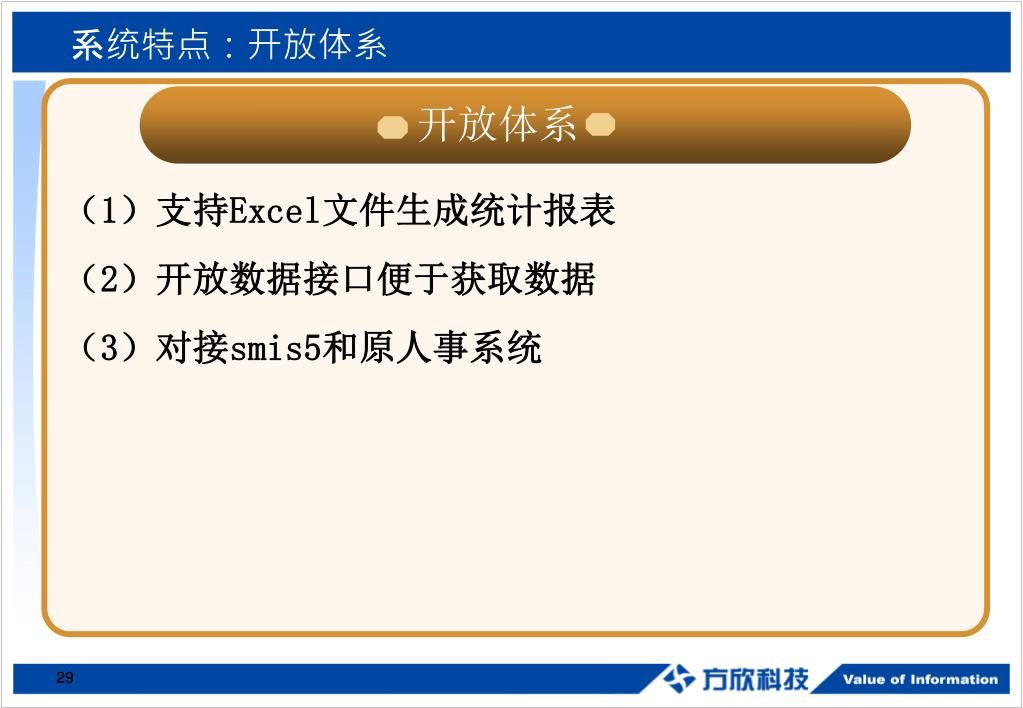 系统特点：开放体系

开放体系

（1）支持Excel文件生成统计报表

（2）开放数据接口便于获取数据

（3）对接smis5和原人事系统

29

方欣科技

Value of Information